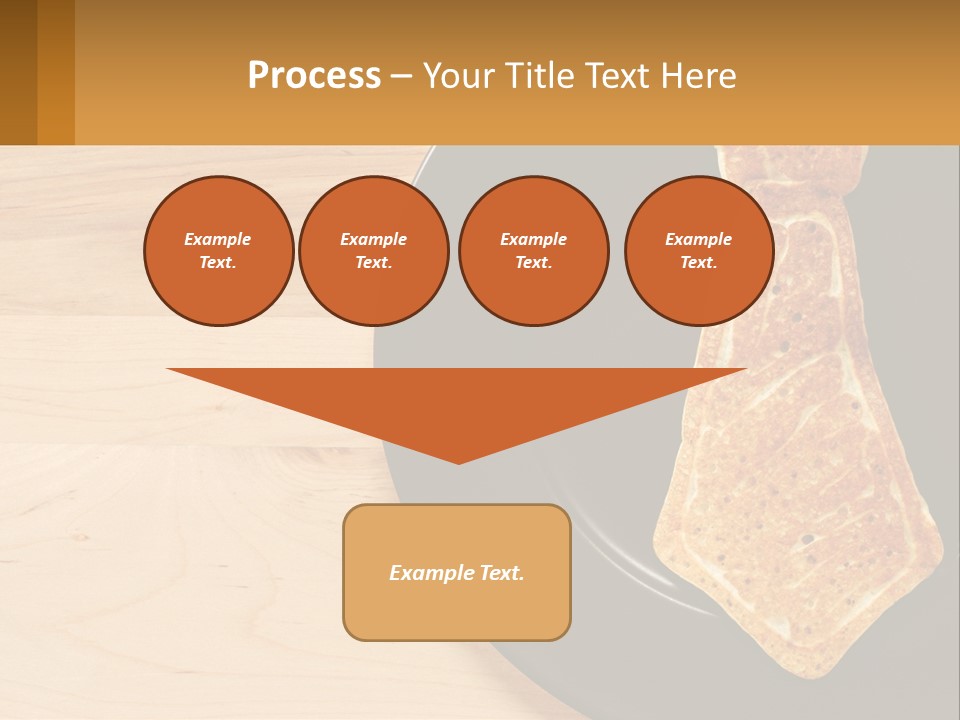 Process – Your Title Text Here

Example Text.

Example Text.

Example Text.

Example Text.

Example Text.